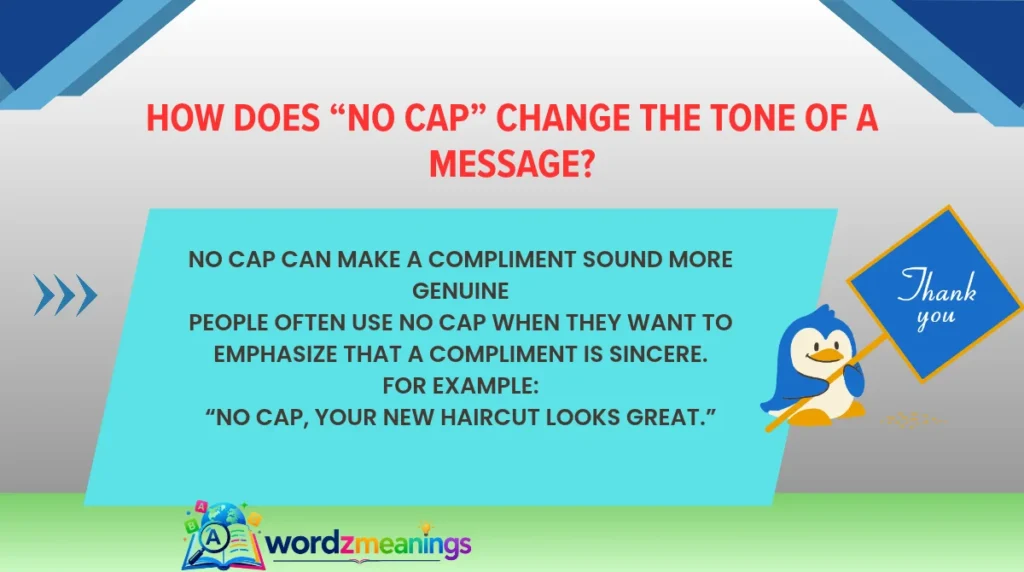 HOW DOES "NO CAP" CHANGE THE TONE OF A MESSAGE?

NO CAP CAN MAKE A COMPLIMENT SOUND MORE GENUINE

PEOPLE OFTEN USE NO CAP WHEN THEY WANT TO EMPHASIZE THAT A COMPLIMENT IS SINCERE.

FOR EXAMPLE:

"NO CAP, YOUR NEW HAIRCUT LOOKS GREAT."

Thank you

wordzmeanings